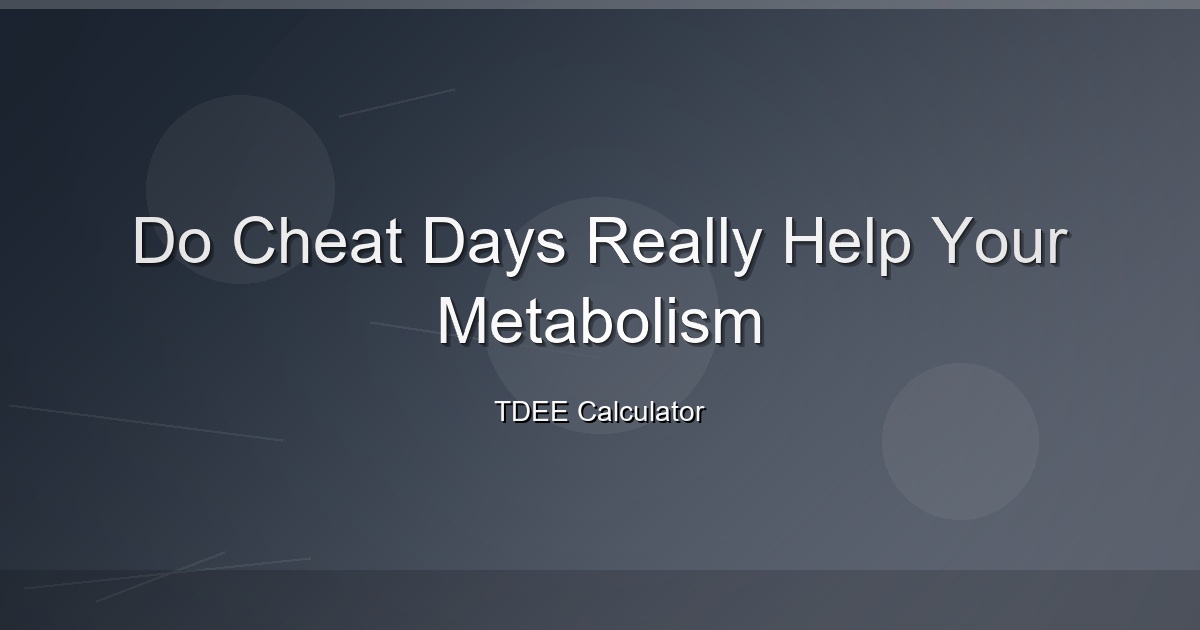 Do Cheat Days Really Help Your Metabolism

TDEE Calculator